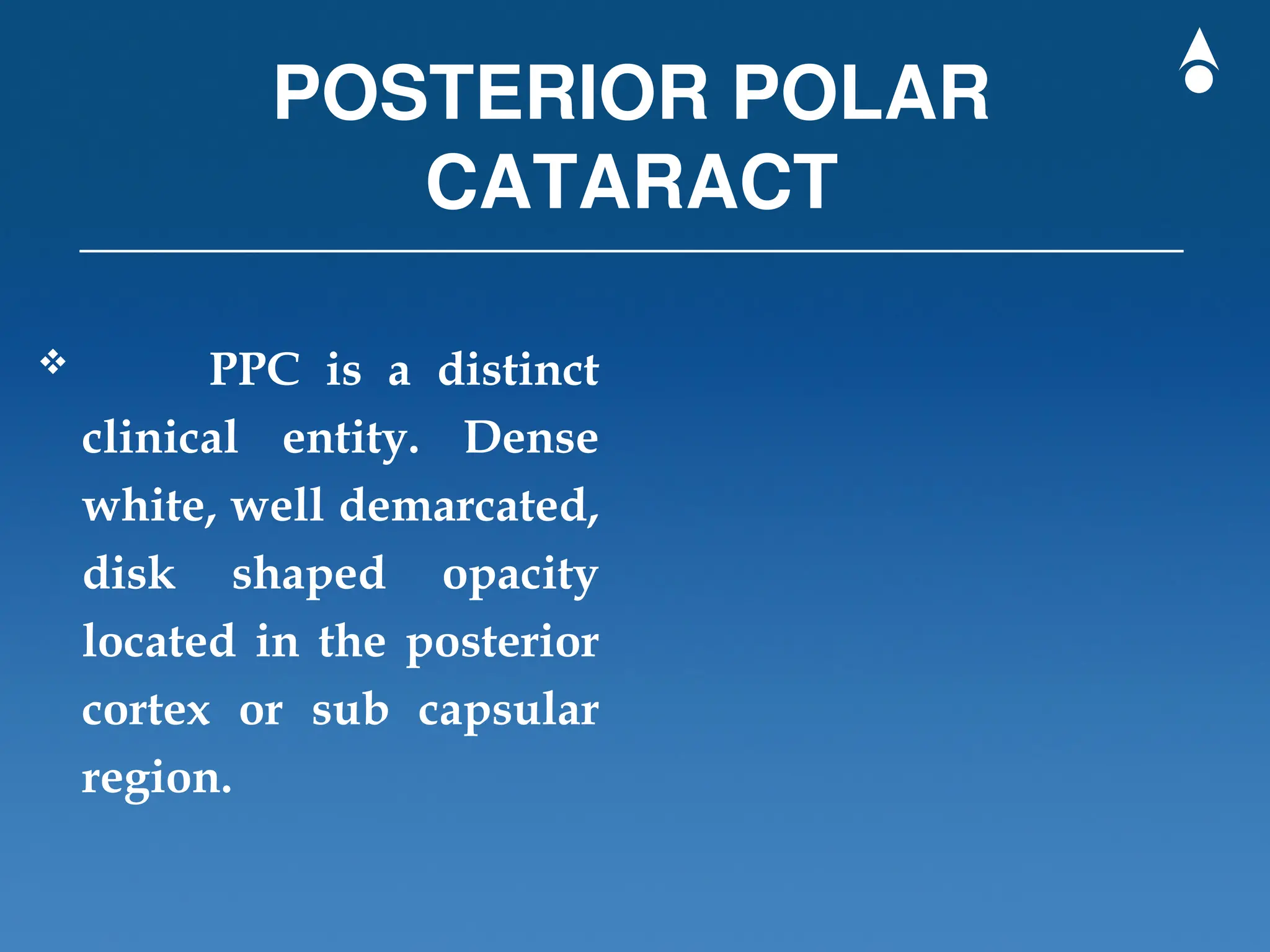 POSTERIOR POLAR CATARACT

❖ PPC is a distinct clinical entity. Dense white, well demarcated, disk shaped opacity located in the posterior cortex or sub capsular region.